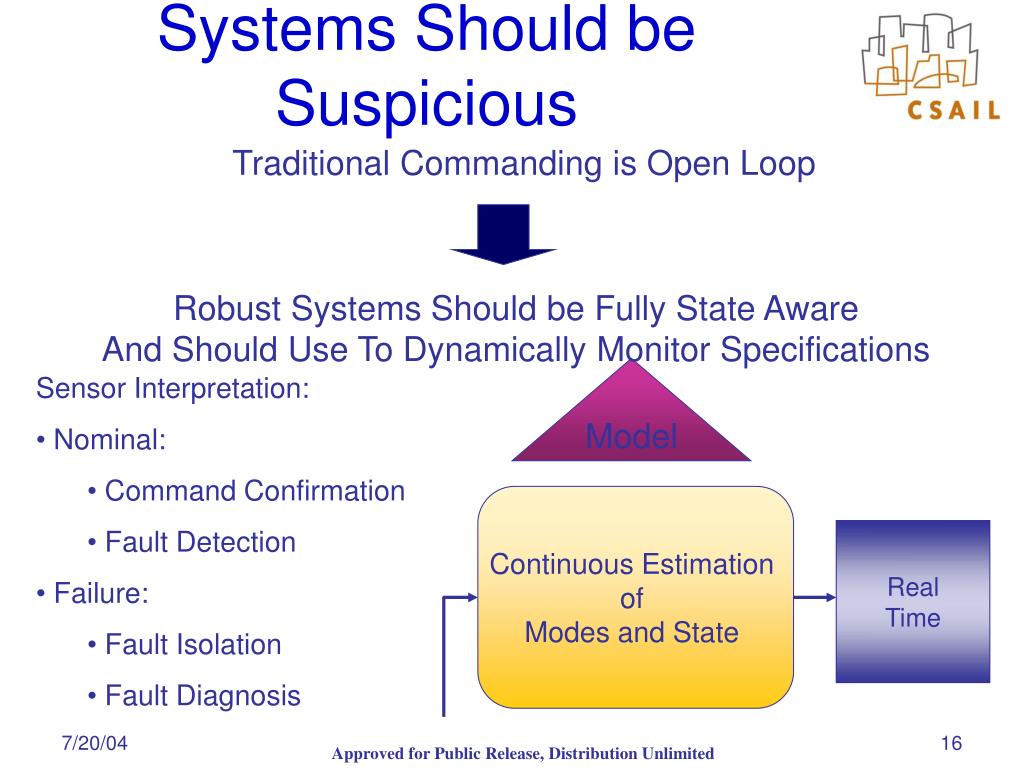 Systems Should be Suspicious

CSAIL

Traditional Commanding is Open Loop

Robust Systems Should be Fully State Aware
And Should Use To Dynamically Monitor Specifications

Sensor Interpretation:

• Nominal:

• Command Confirmation

• Fault Detection

• Failure:

• Fault Isolation

• Fault Diagnosis

Model

Continuous Estimation of Modes and State

Real Time

7/20/04

Approved for Public Release, Distribution Unlimited

16